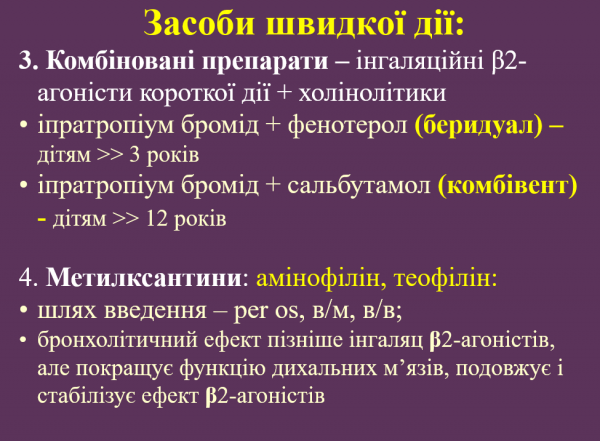 Засоби швидкої дії:

3. Комбіновані препарати – інгаляційні β2-агоністи короткої дії + холінолітики

• іпратропіум бромід + фенотерол (беридуал) – дітям >> 3 років

• іпратропіум бромід + сальбутамол (комбівент) - дітям >> 12 років

4. Метилксантини: амінофілін, теофілін:

• шлях введення – per os, в/м, в/в;

• бронхолітичний ефект пізніше інгаляц β2-агоністів, але покращує функцію дихальних м'язів, подовжує і стабілізує ефект β2-агоністів